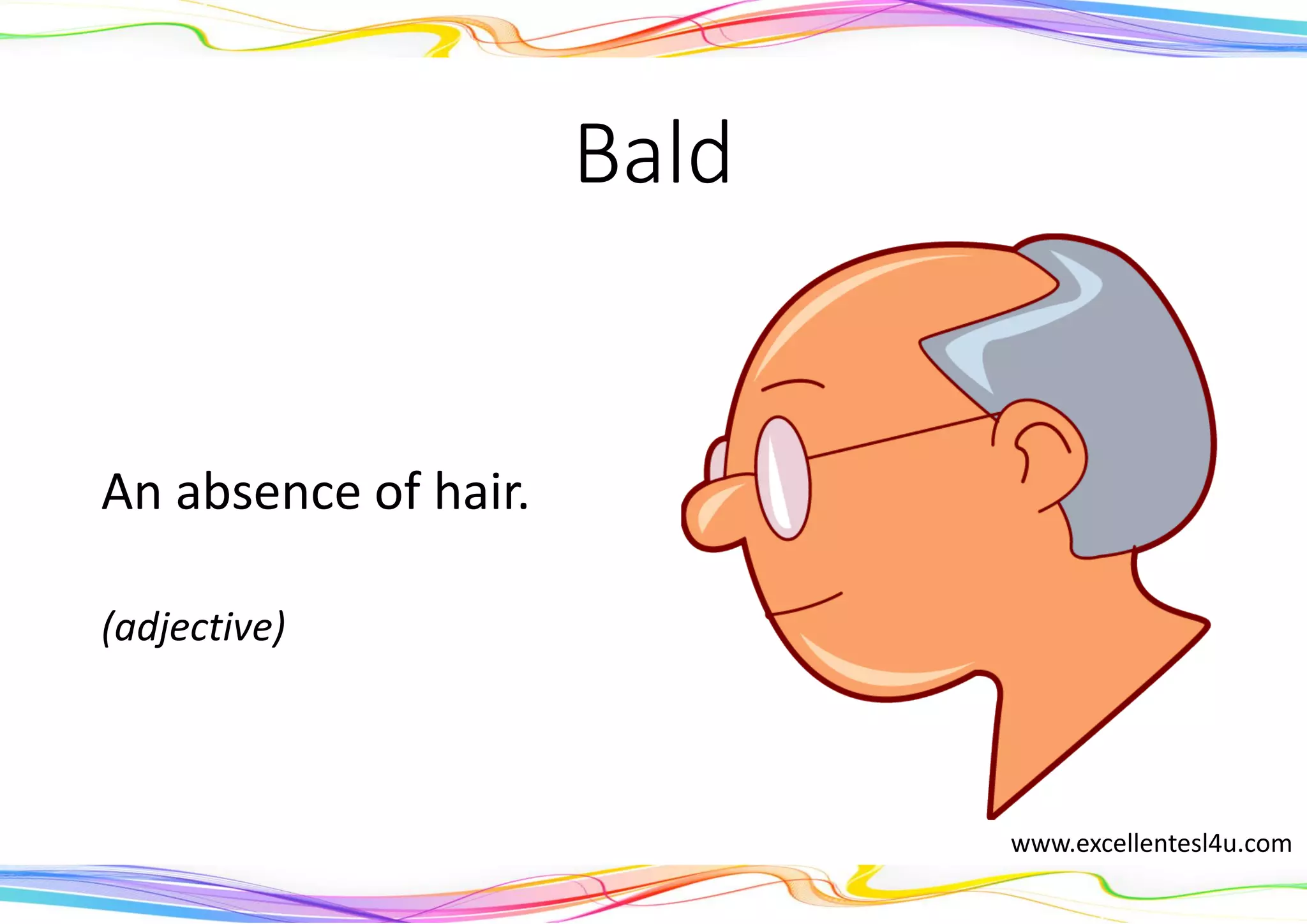 Bald

An absence of hair.

(adjective)

www.excellentesl4u.com